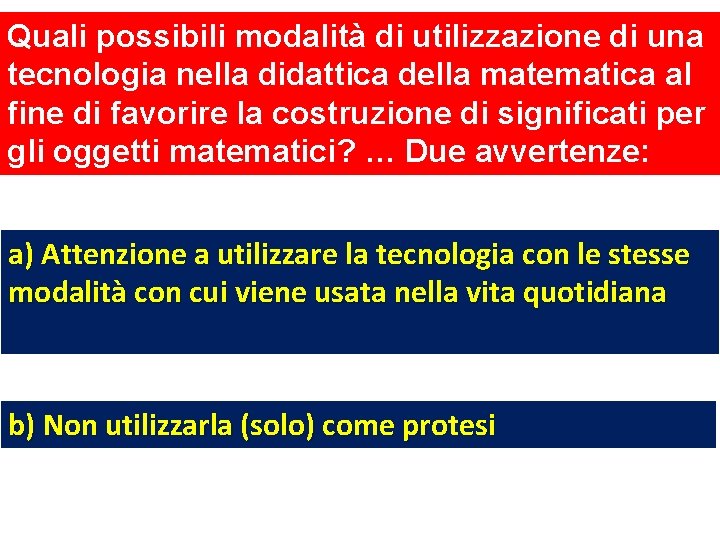 Quali possibili modalità di utilizzazione di una tecnologia nella didattica della matematica al fine di favorire la costruzione di significati per gli oggetti matematici? … Due avvertenze:

a) Attenzione a utilizzare la tecnologia con le stesse modalità con cui viene usata nella vita quotidiana

b) Non utilizzarla (solo) come protesi